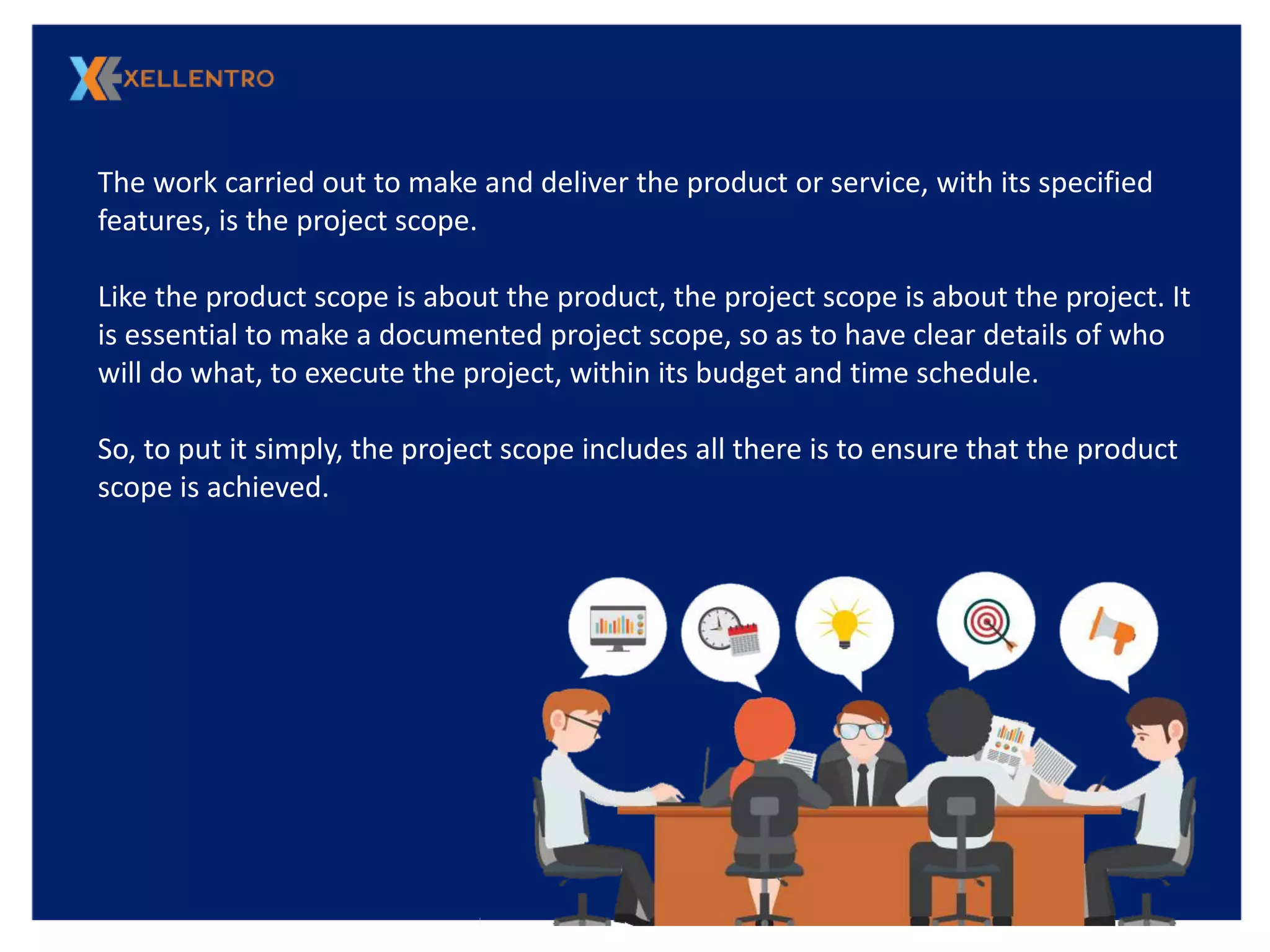 XELLENTRO

The work carried out to make and deliver the product or service, with its specified features, is the project scope.

Like the product scope is about the product, the project scope is about the project. It is essential to make a documented project scope, so as to have clear details of who will do what, to execute the project, within its budget and time schedule.

So, to put it simply, the project scope includes all there is to ensure that the product scope is achieved.